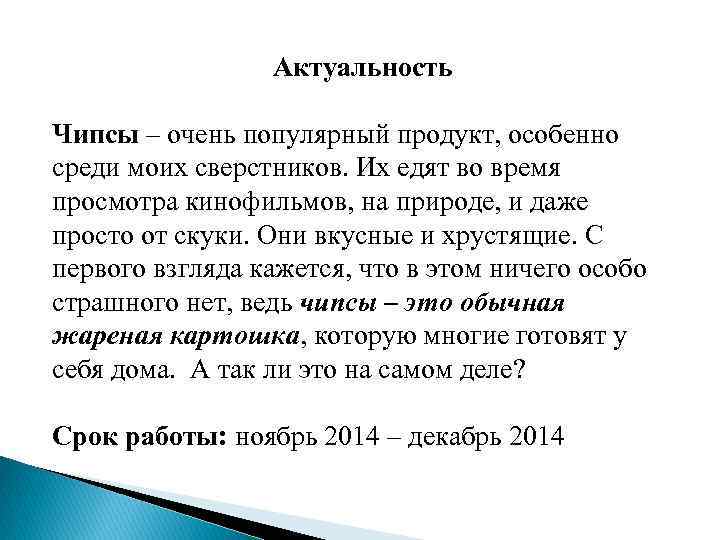 Актуальность

Чипсы – очень популярный продукт, особенно среди моих сверстников. Их едят во время просмотра кинофильмов, на природе, и даже просто от скуки. Они вкусные и хрустящие. С первого взгляда кажется, что в этом ничего особо страшного нет, ведь чипсы – это обычная жареная картошка, которую многие готовят у себя дома. А так ли это на самом деле?

Срок работы: ноябрь 2014 – декабрь 2014